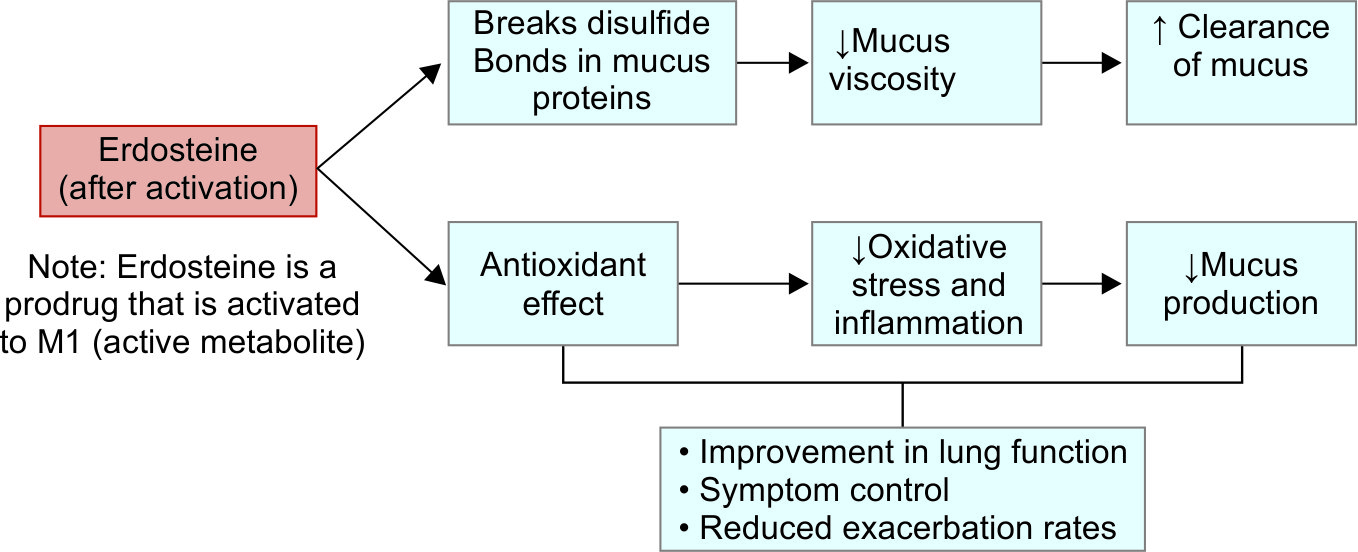 Erdosteine (after activation)

Note: Erdosteine is a prodrug that is activated to M1 (active metabolite)

Breaks disulfide Bonds in mucus proteins

↓Mucus viscosity

↑ Clearance of mucus

Antioxidant effect

↓Oxidative stress and inflammation

↓Mucus production

• Improvement in lung function
• Symptom control
• Reduced exacerbation rates